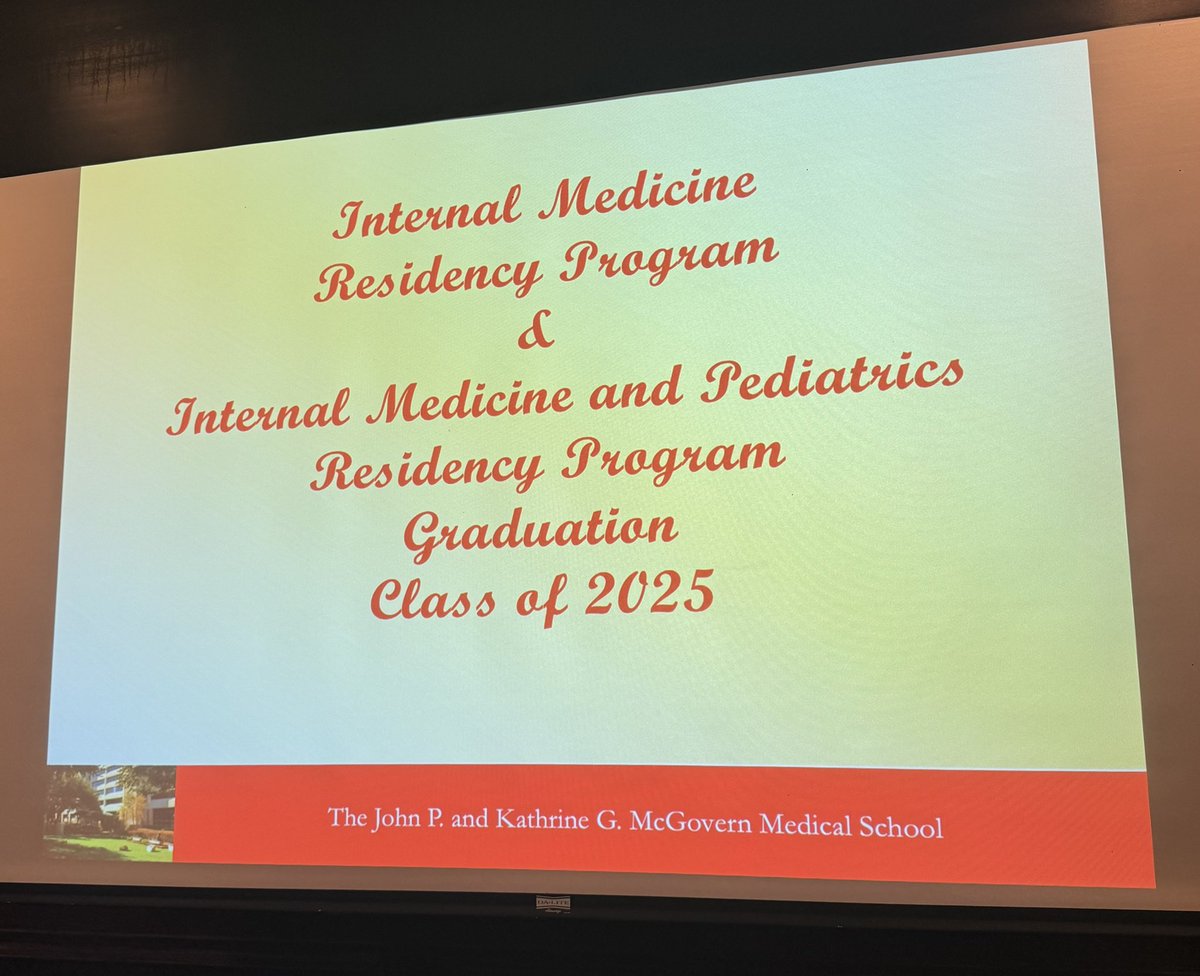 Internal Medicine
Residency Program
&
Internal Medicine and Pediatrics
Residency Program
Graduation
Class of 2025

The John P. and Kathrine G. McGovern Medical School

DA-LITE